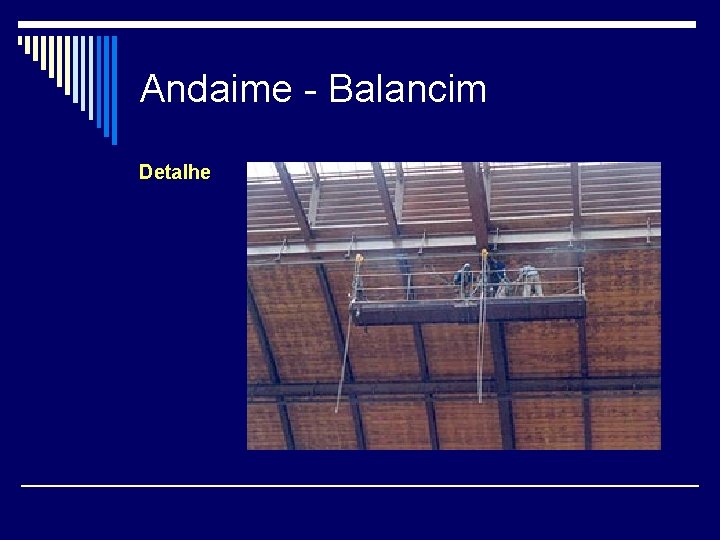 Andaime - Balancim

Detalhe